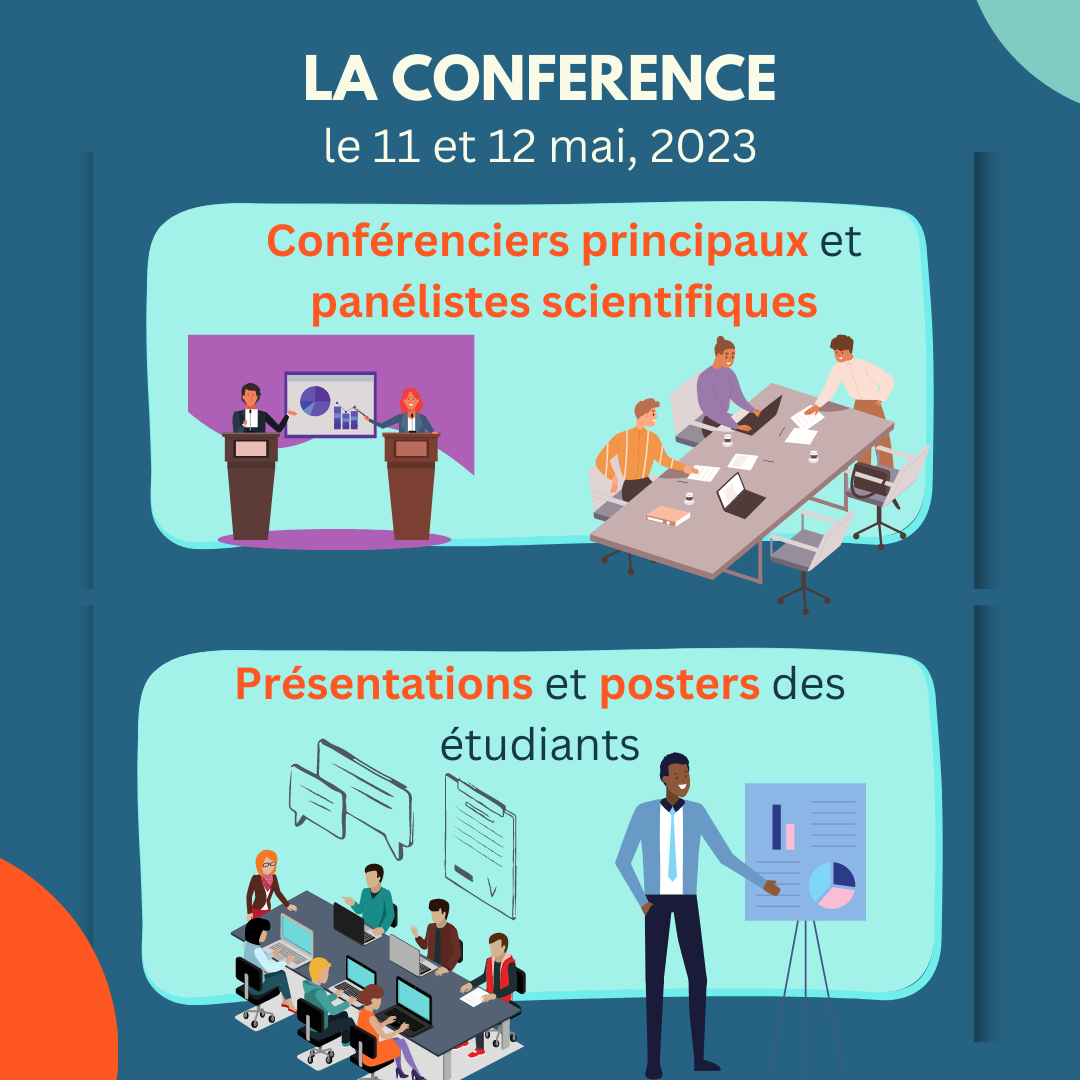 LA CONFERENCE
le 11 et 12 mai, 2023

Conférenciers principaux et panélistes scientifiques

Présentations et posters des étudiants